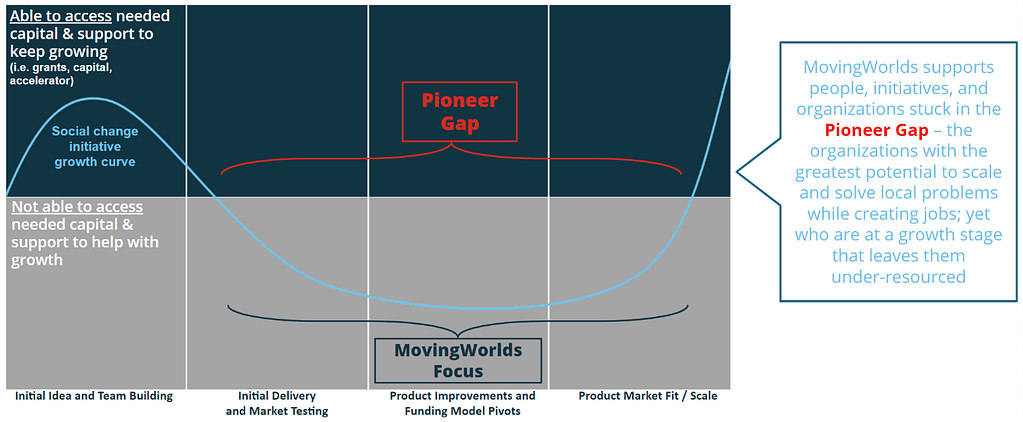 Able to access needed capital & support to keep growing
(i.e. grants, capital, accelerator)

Social change initiative growth curve

Pioneer Gap

Not able to access needed capital & support to help with growth

MovingWorlds Focus

Initial Idea and Team Building

Initial Delivery and Market Testing

Product Improvements and Funding Model Pivots

Product Market Fit / Scale

MovingWorlds supports people, initiatives, and organizations stuck in the Pioneer Gap – the organizations with the greatest potential to scale and solve local problems while creating jobs; yet who are at a growth stage that leaves them under-resourced